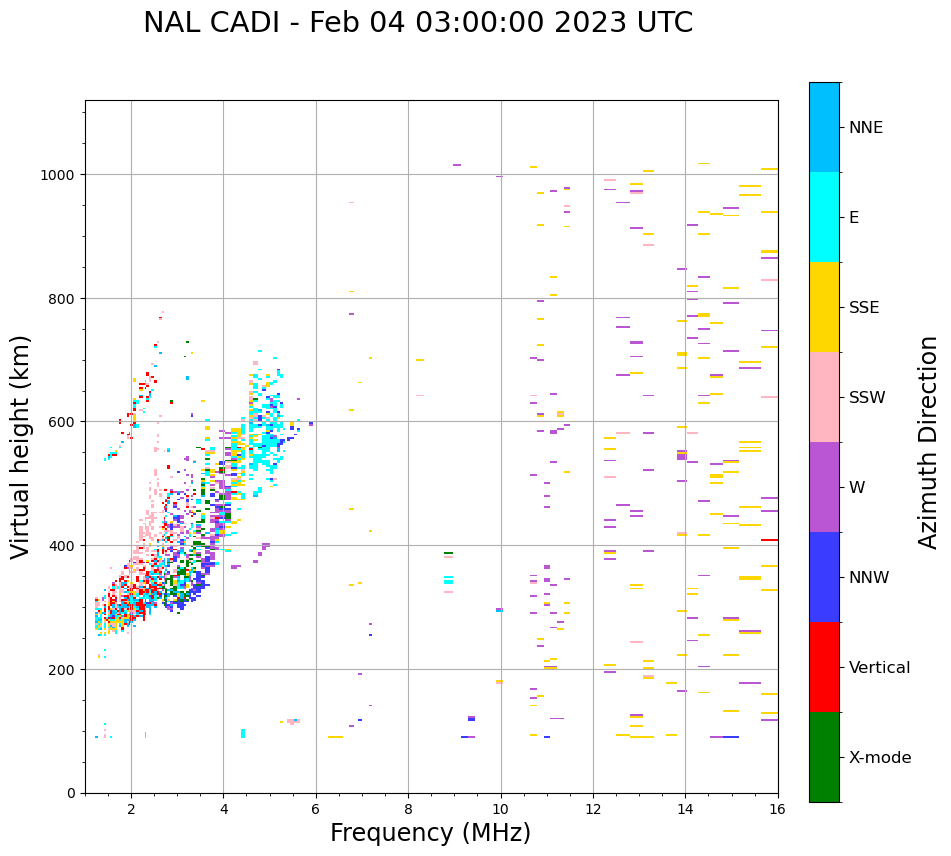 NAL CADI - Feb 04 03:00:00 2023 UTC

Virtual height (km)

1000
800
600
400
200
0

2
4
6
8
10
12
14
16

Frequency (MHz)

NNE
E
SSE
SSW
W
NNW
Vertical
X-mode

Azimuth Direction